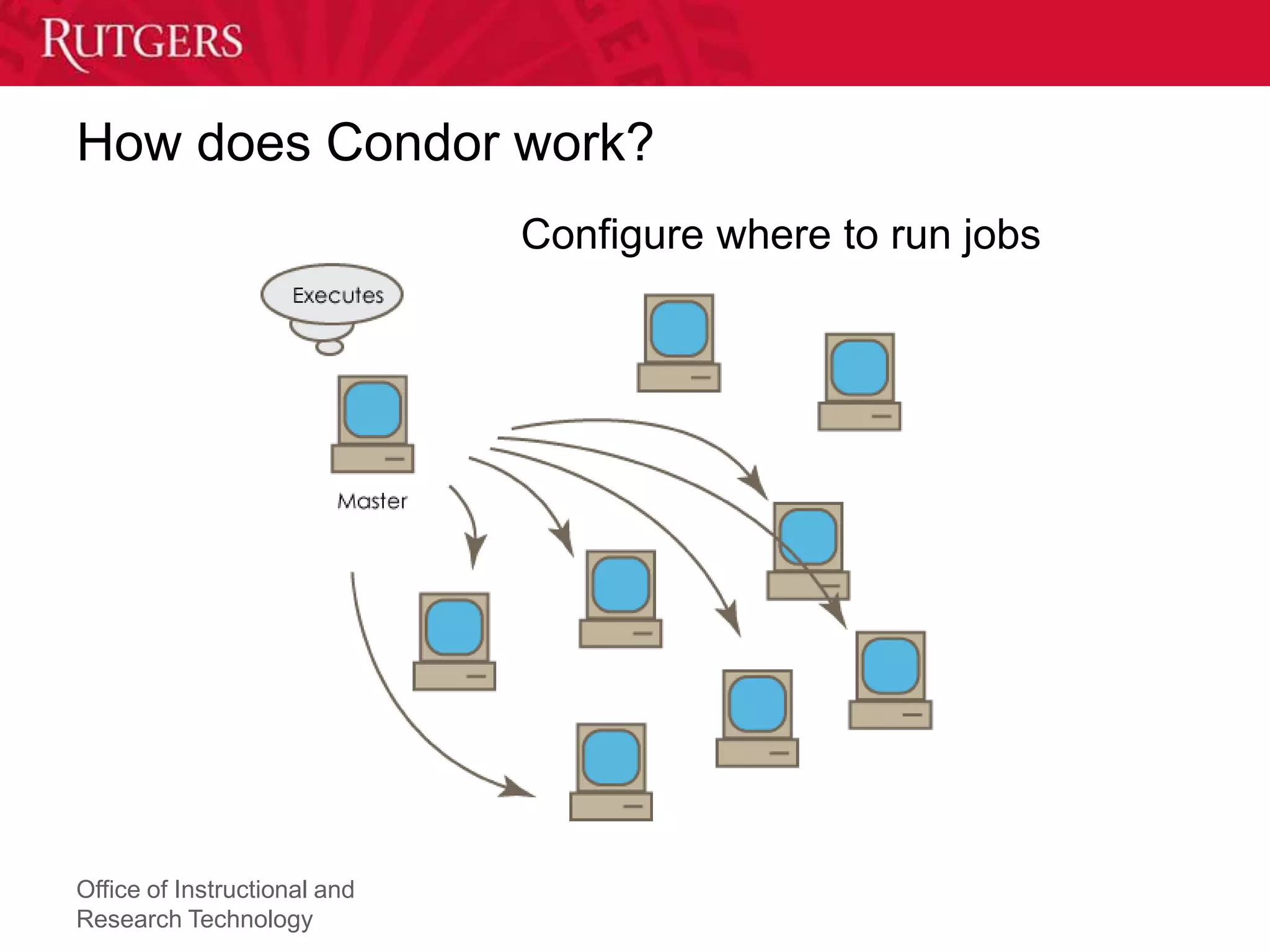 RUTGERS

How does Condor work?

Configure where to run jobs

Executes

Master

Office of Instructional and Research Technology